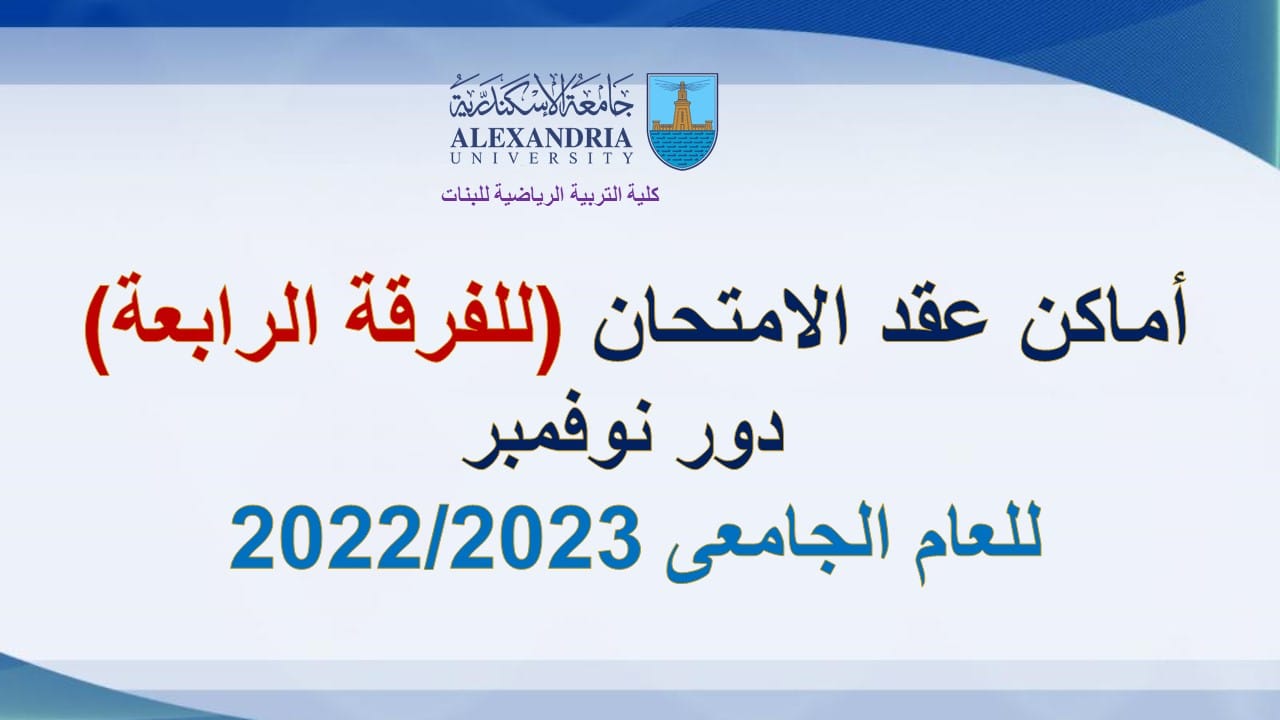 جامعة الإسكندرية
ALEXANDRIA
UNIVERSITY
كلية التربية الرياضية للبنات

أماكن عقد الامتحان (للفرقة الرابعة)
دور نوفمبر
للعام الجامعى 2022/2023